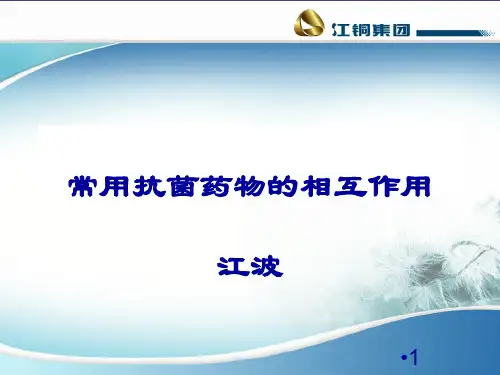 江铜集团

常用抗菌药物的相互作用

江波

•1